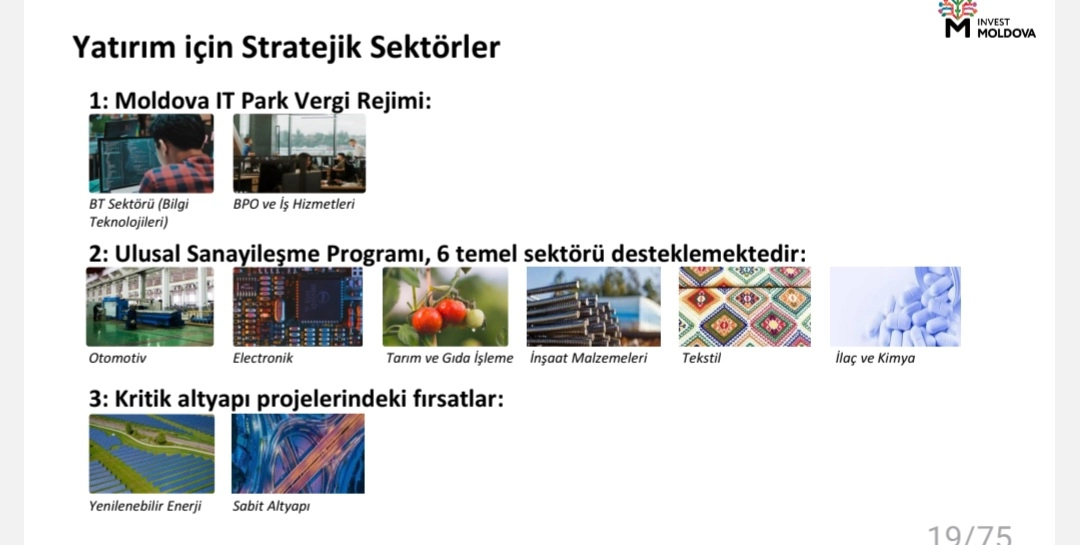 INVEST MOLDOVA

Yatırım için Stratejik Sektörler

1: Moldova IT Park Vergi Rejimi:

BT Sektörü (Bilgi Teknolojileri)

BPO ve İş Hizmetleri

2: Ulusal Sanayileşme Programı, 6 temel sektörü desteklemektedir:

Otomotiv

Electronik

Tarım ve Gıda İşleme

İnşaat Malzemeleri

Tekstil

İlaç ve Kimya

3: Kritik altyapı projelerindeki fırsatlar:

Yenilenebilir Enerji

Sabit Altyapı

19/75